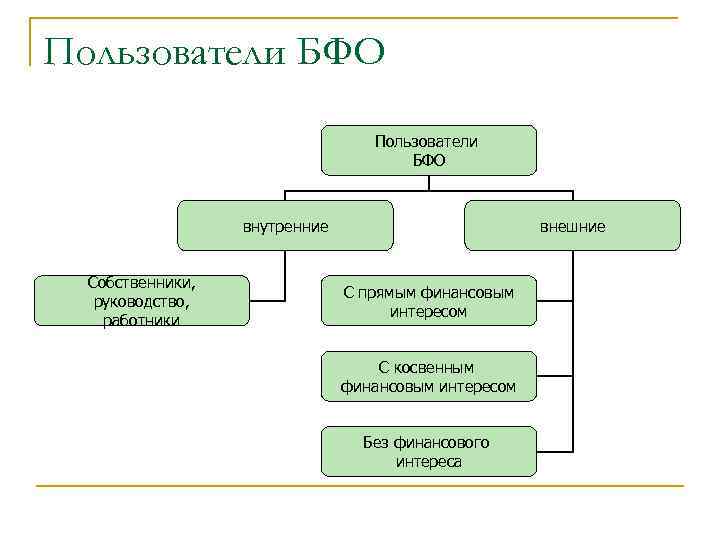 Пользователи БФО

Пользователи БФО

внутренние

внешние

Собственники, руководство, работники

С прямым финансовым интересом

С косвенным финансовым интересом

Без финансового интереса